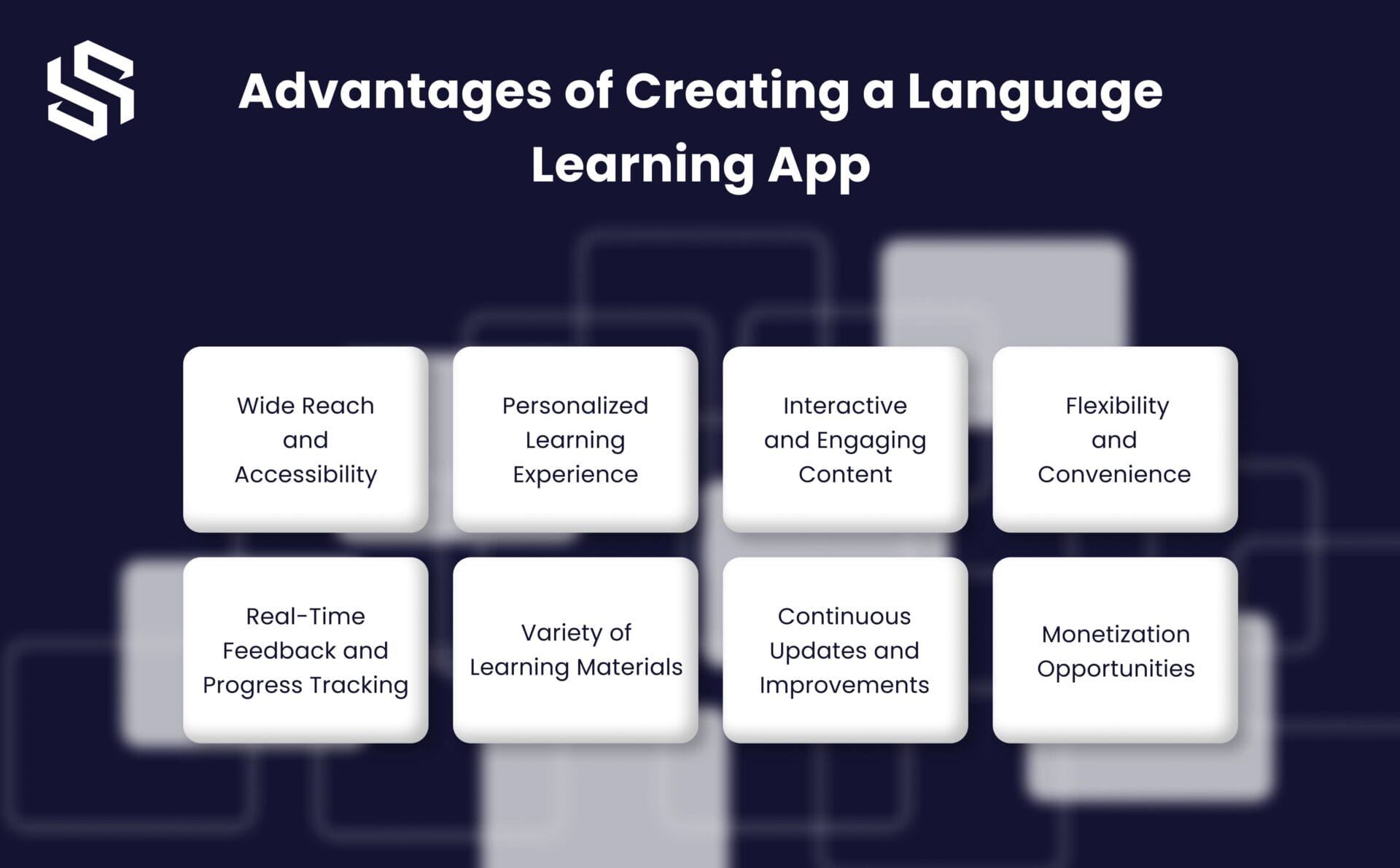 Advantages of Creating a Language Learning App

Wide Reach and Accessibility

Personalized Learning Experience

Interactive and Engaging Content

Flexibility and Convenience

Real-Time Feedback and Progress Tracking

Variety of Learning Materials

Continuous Updates and Improvements

Monetization Opportunities